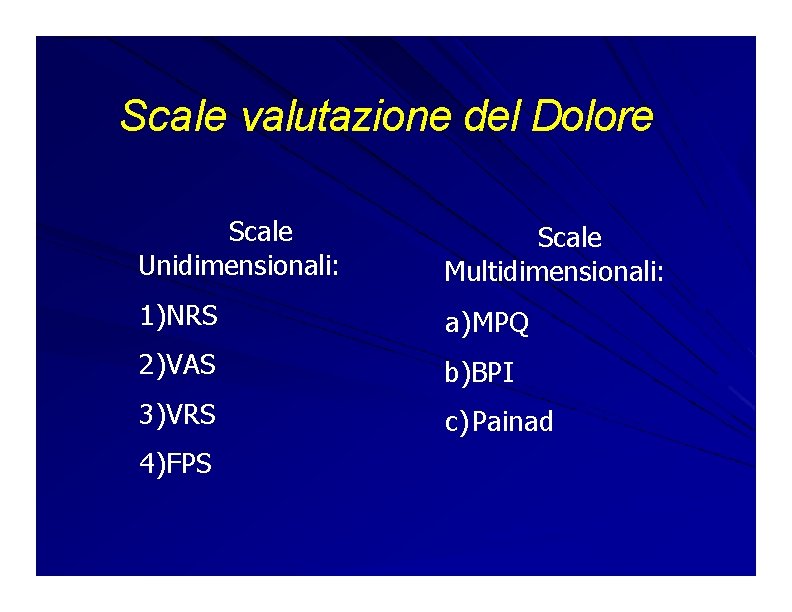 Scale valutazione del Dolore

Scale Unidimensionali:

1)NRS

2)VAS

3)VRS

4)FPS

Scale Multidimensionali:

a)MPQ

b)BPI

c)Painad